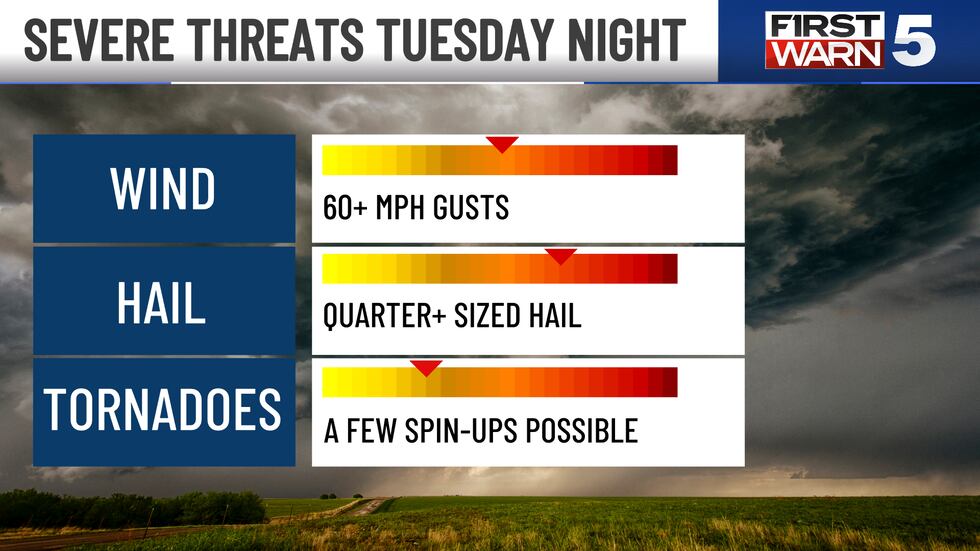 SEVERE THREATS TUESDAY NIGHT

FIRST WARN 5

WIND
60+ MPH GUSTS

HAIL
QUARTER+ SIZED HAIL

TORNADOES
A FEW SPIN-UPS POSSIBLE